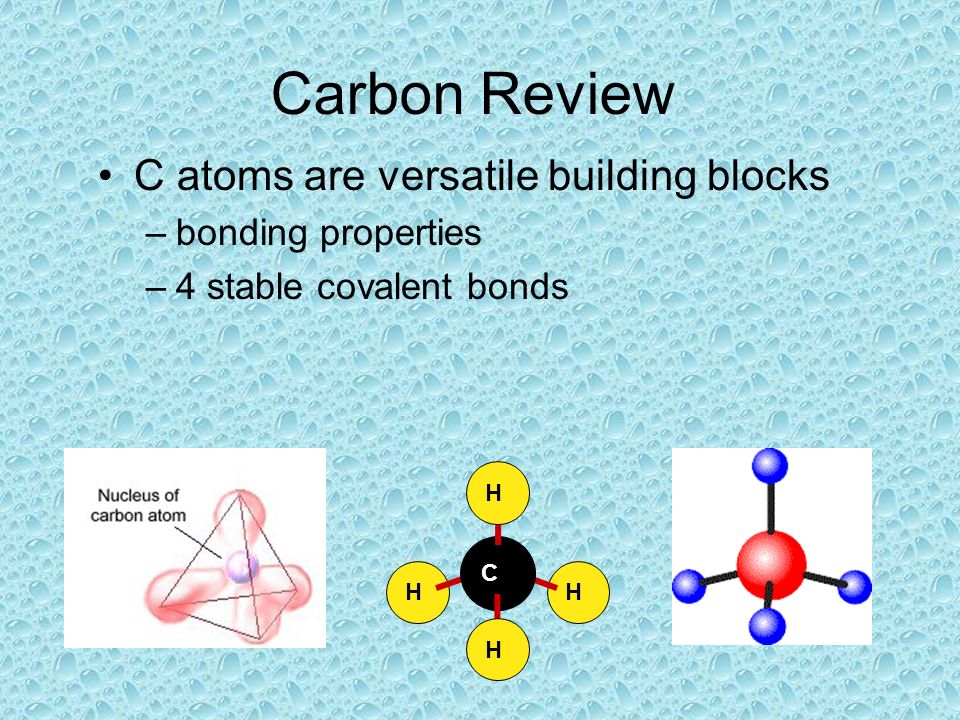 Carbon Review

• C atoms are versatile building blocks
– bonding properties
– 4 stable covalent bonds

Nucleus of carbon atom

H
H
C
H
H